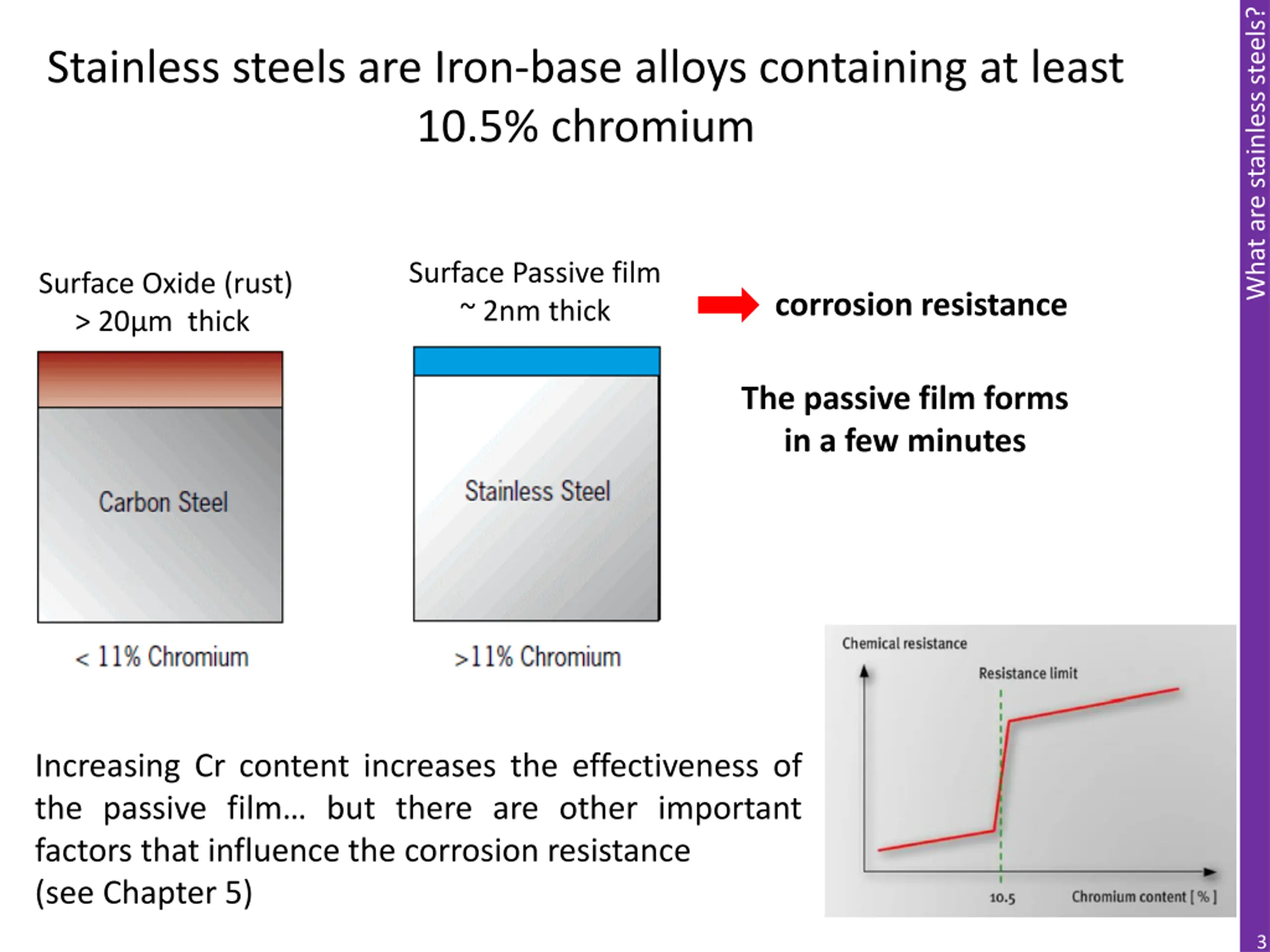 Stainless steels are Iron-base alloys containing at least 10.5% chromium

Surface Oxide (rust) > 20µm thick

Carbon Steel

< 11% Chromium

Surface Passive film ~ 2nm thick

Stainless Steel

>11% Chromium

corrosion resistance

The passive film forms in a few minutes

Increasing Cr content increases the effectiveness of the passive film… but there are other important factors that influence the corrosion resistance (see Chapter 5)

Chemical resistance

Resistance limit

10.5

Chromium content [ % ]

What are stainless steels?

3